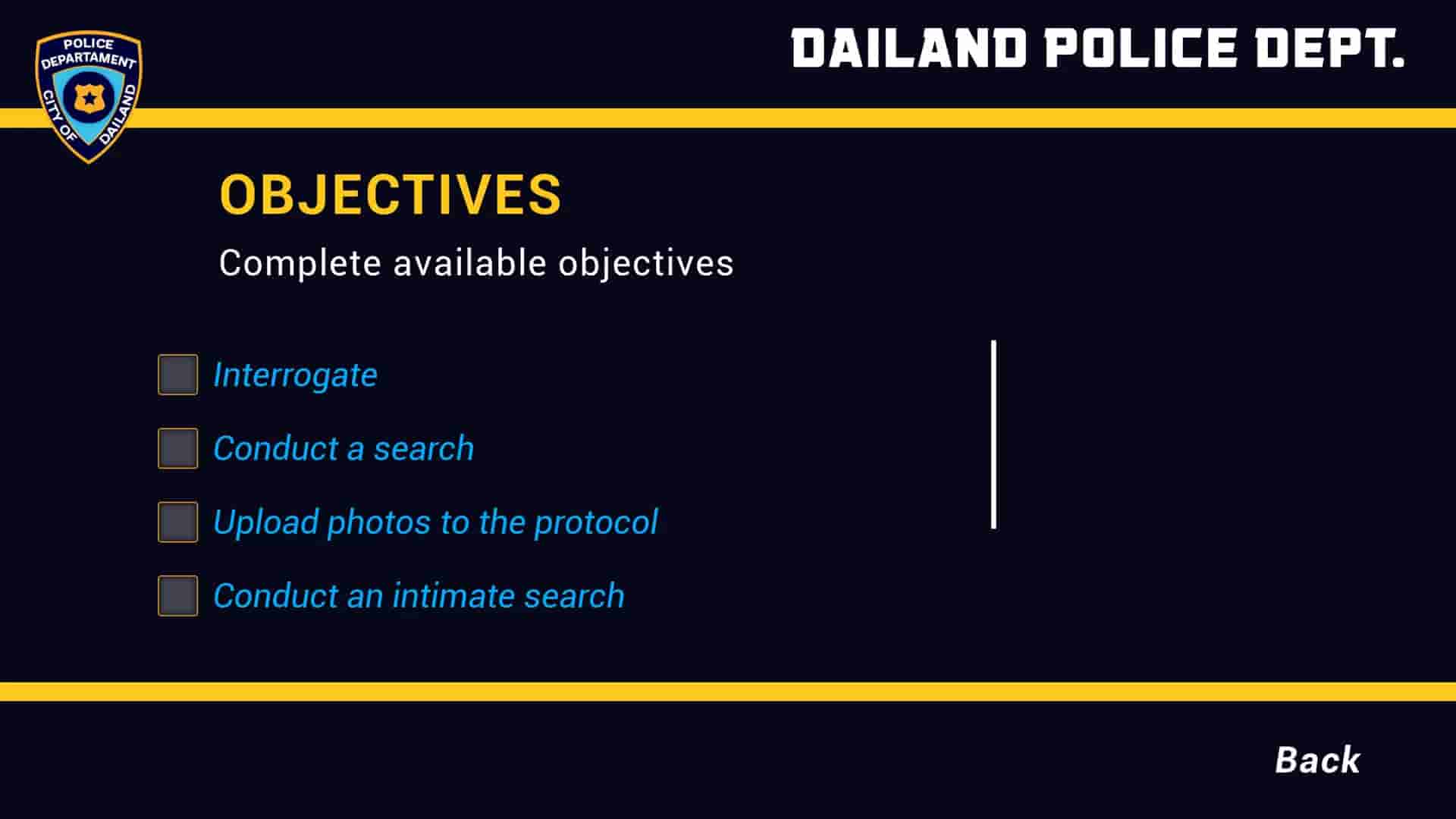 POLICE DEPARTAMENT CITY OF DAILAND

DAILAND POLICE DEPT.

OBJECTIVES

Complete available objectives

Interrogate

Conduct a search

Upload photos to the protocol

Conduct an intimate search

Back